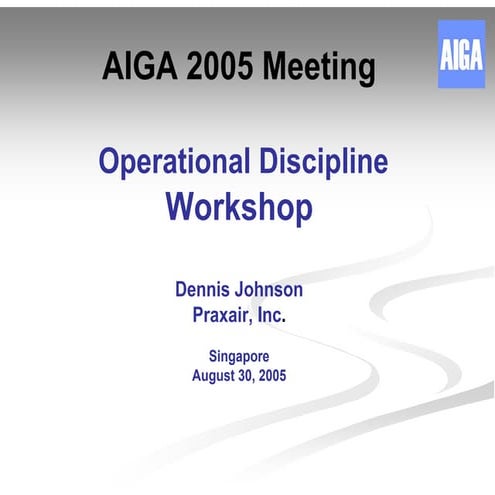 AIGA 2005 Meeting

AIGA

Operational Discipline Workshop

Dennis Johnson
Praxair, Inc.

Singapore
August 30, 2005